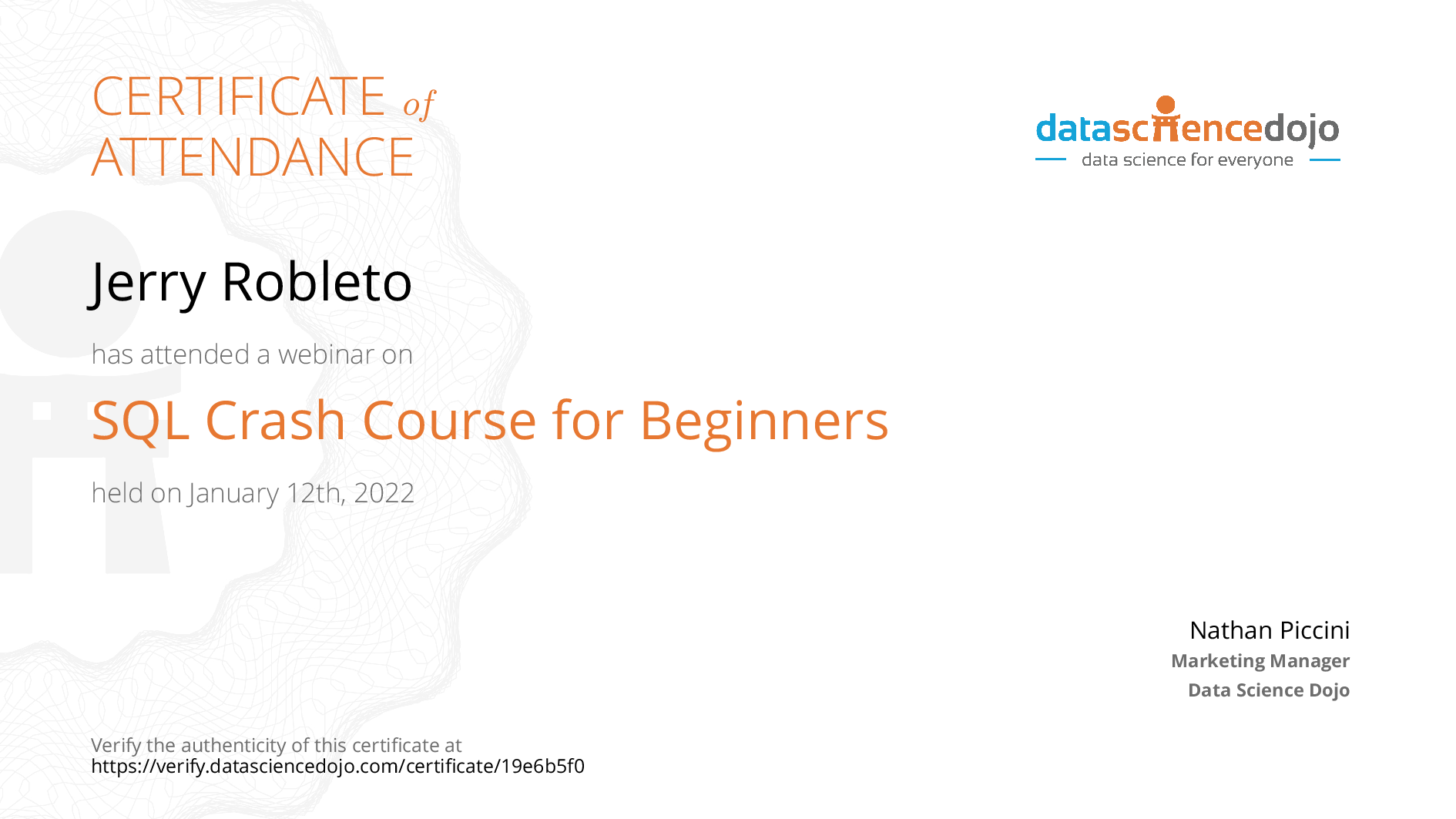 CERTIFICATE of ATTENDANCE

datasciencedojo
data science for everyone

Jerry Robleto

has attended a webinar on

SQL Crash Course for Beginners

held on January 12th, 2022

Nathan Piccini
Marketing Manager
Data Science Dojo

Verify the authenticity of this certificate at
https://verify.datasciencedojo.com/certificate/19e6b5f0